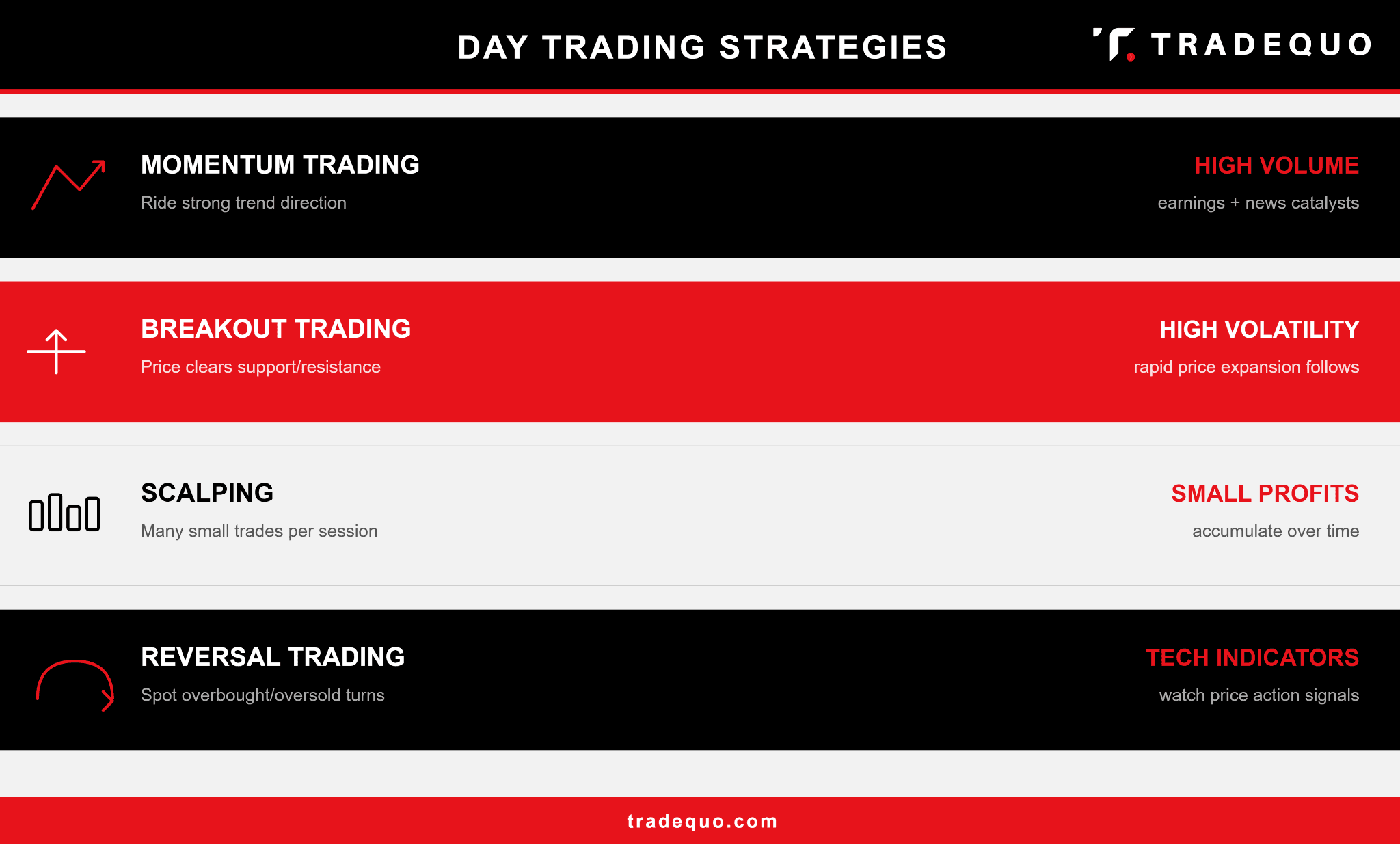 DAY TRADING STRATEGIES

TRADEQUO

MOMENTUM TRADING
Ride strong trend direction

HIGH VOLUME
earnings + news catalysts

BREAKOUT TRADING
Price clears support/resistance

HIGH VOLATILITY
rapid price expansion follows

SCALPING
Many small trades per session

SMALL PROFITS
accumulate over time

REVERSAL TRADING
Spot overbought/oversold turns

TECH INDICATORS
watch price action signals

tradequo.com